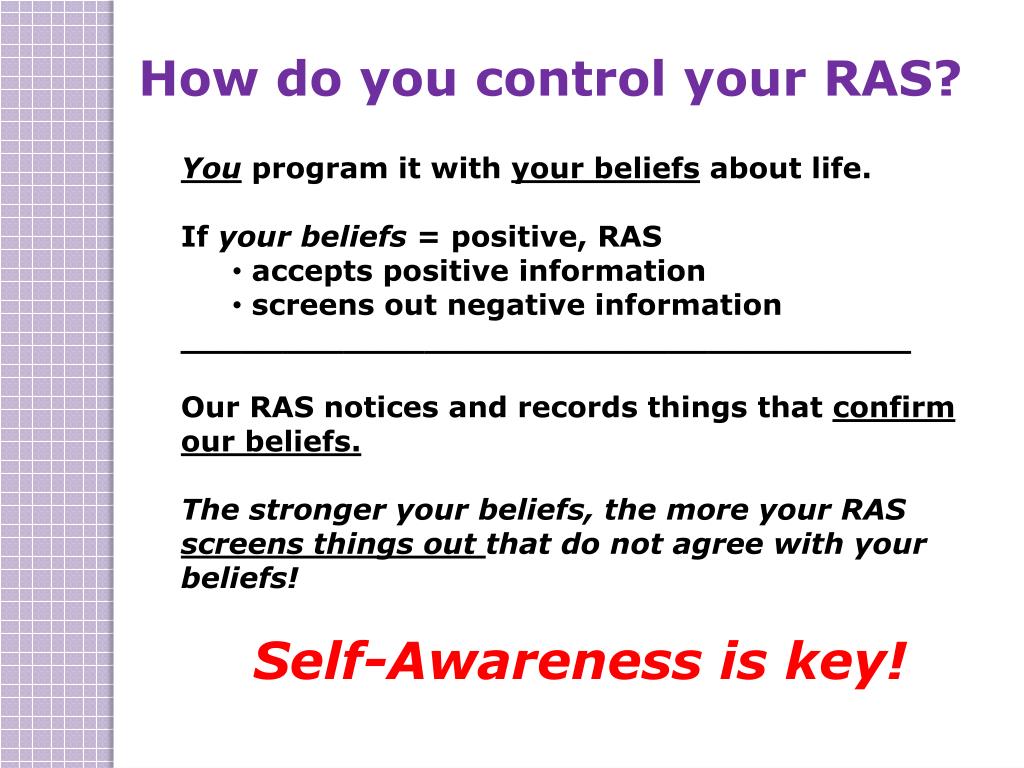 How do you control your RAS?

You program it with your beliefs about life.

If your beliefs = positive, RAS
• accepts positive information
• screens out negative information

Our RAS notices and records things that confirm our beliefs.

The stronger your beliefs, the more your RAS screens things out that do not agree with your beliefs!

Self-Awareness is key!